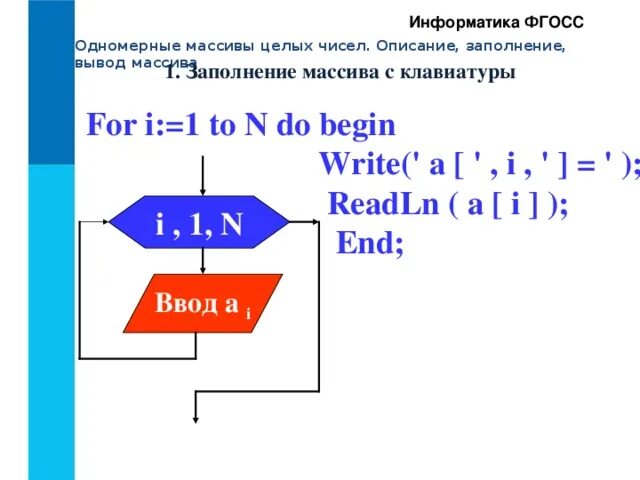 Информатика ФГОСС

Одномерные массивы целых чисел. Описание, заполнение, вывод массива

1. Заполнение массива с клавиатуры

For i:=1 to N do begin
Write(' a [ ' , i , ' ] = ' );
ReadLn ( a [ i ] );
End;

i , 1, N

Ввод a $_i$